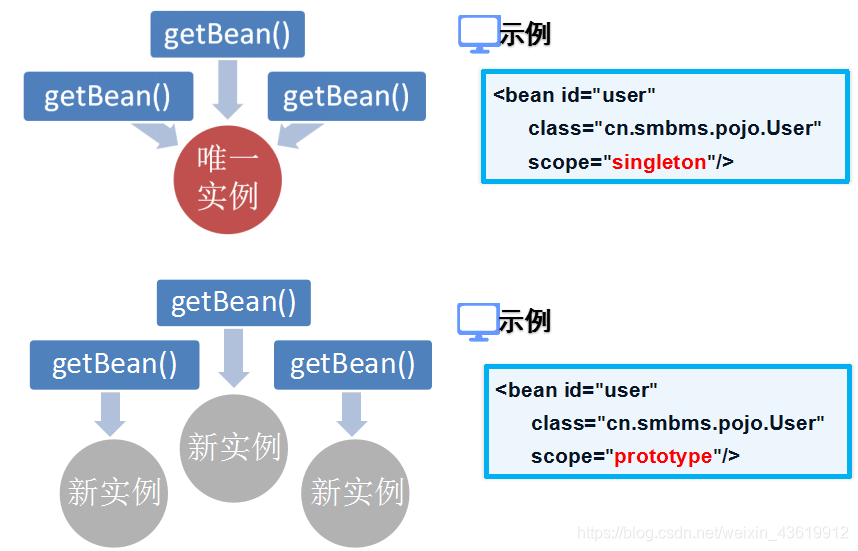 getBean()

getBean()

getBean()

唯一实例

示例

<bean id="user"
class="cn.smbms.pojo.User"
scope="singleton"/>

getBean()

getBean()

getBean()

新实例

新实例

新实例

示例

<bean id="user"
class="cn.smbms.pojo.User"
scope="prototype"/>

https://blog.csdn.net/weixin_43619912